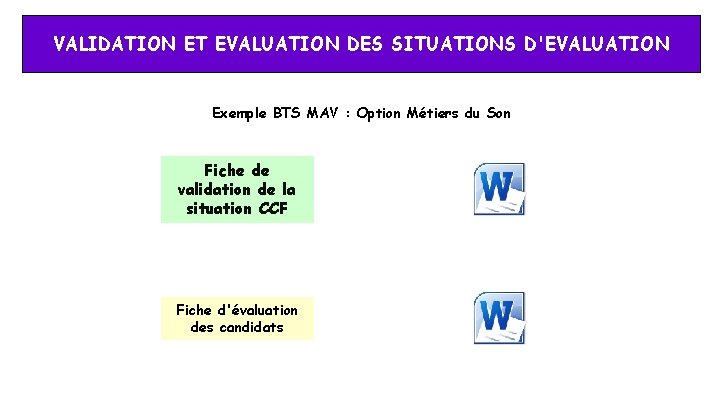 VALIDATION ET EVALUATION DES SITUATIONS D'EVALUATION

Exemple BTS MAV : Option Métiers du Son

Fiche de validation de la situation CCF

W

Fiche d'évaluation des candidats

W